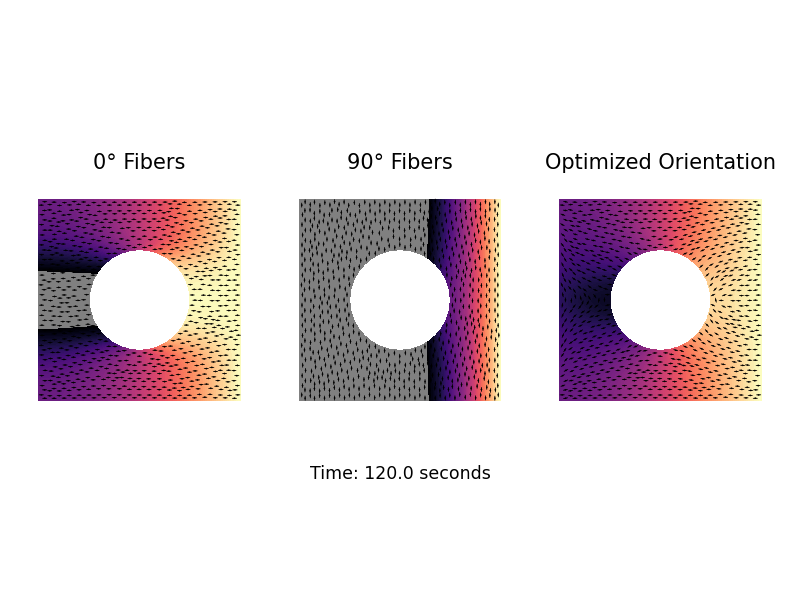 0° Fibers

90° Fibers

Optimized Orientation

Time: 120.0 seconds